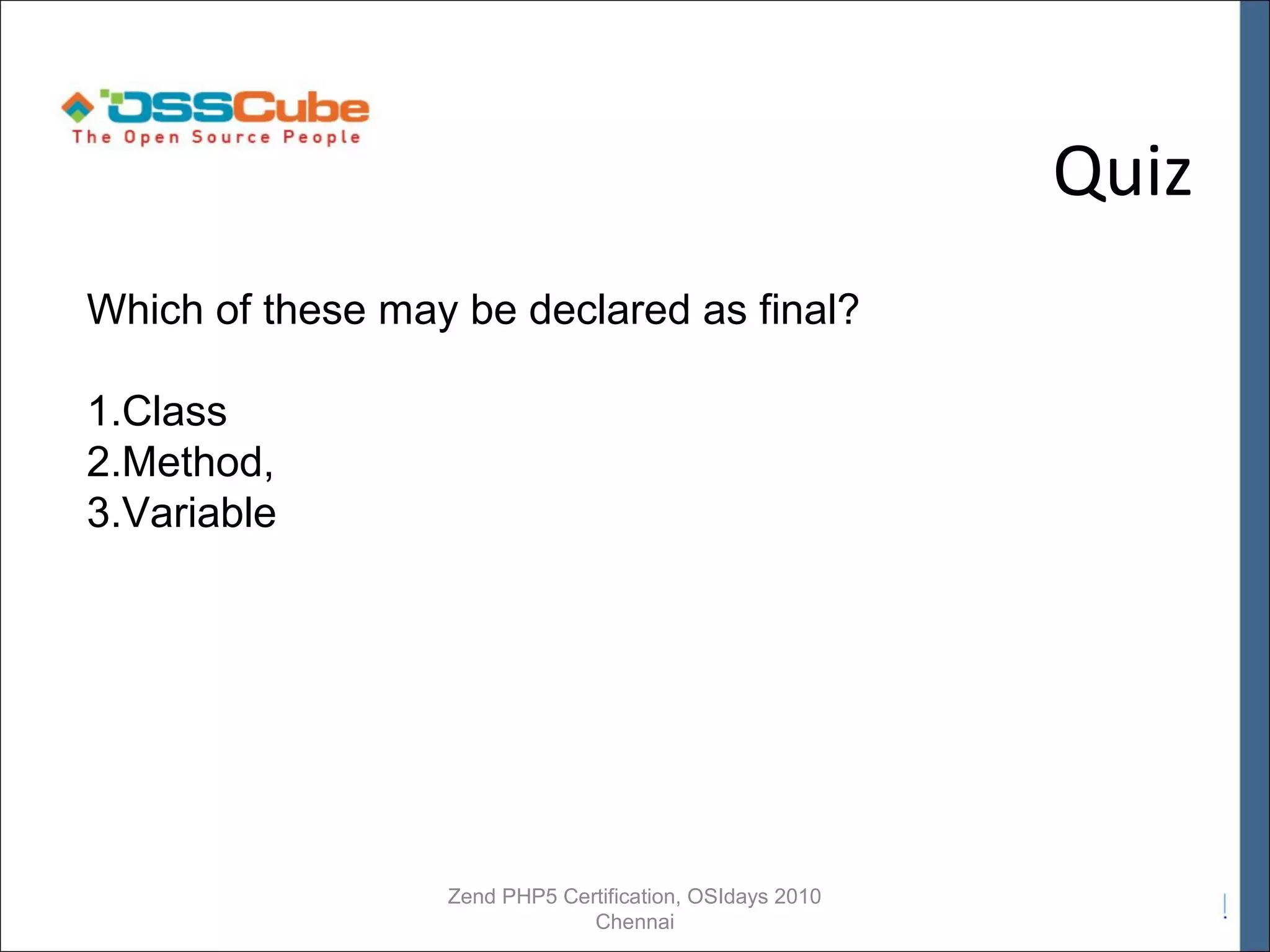 OSSCube
The Open Source People

Quiz

Which of these may be declared as final?

1.Class
2.Method,
3.Variable

Zend PHP5 Certification, OSIdays 2010 Chennai